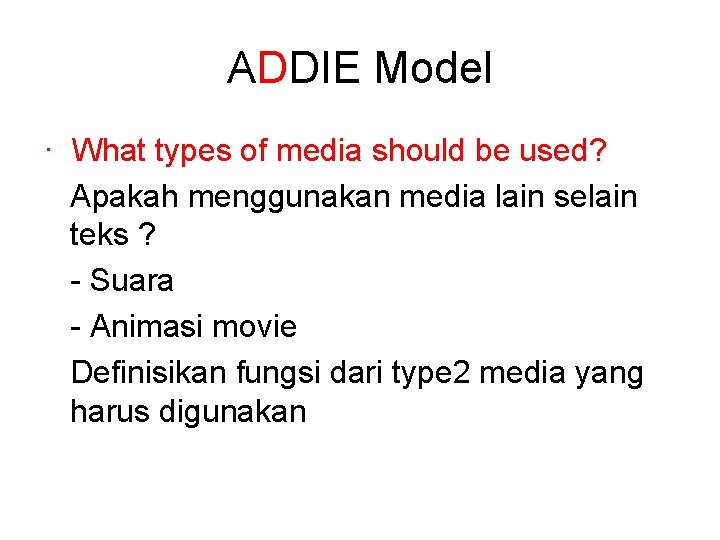 ADDIE Model

· What types of media should be used?

Apakah menggunakan media lain selain teks ?

- Suara

- Animasi movie

Definisikan fungsi dari type2 media yang harus digunakan